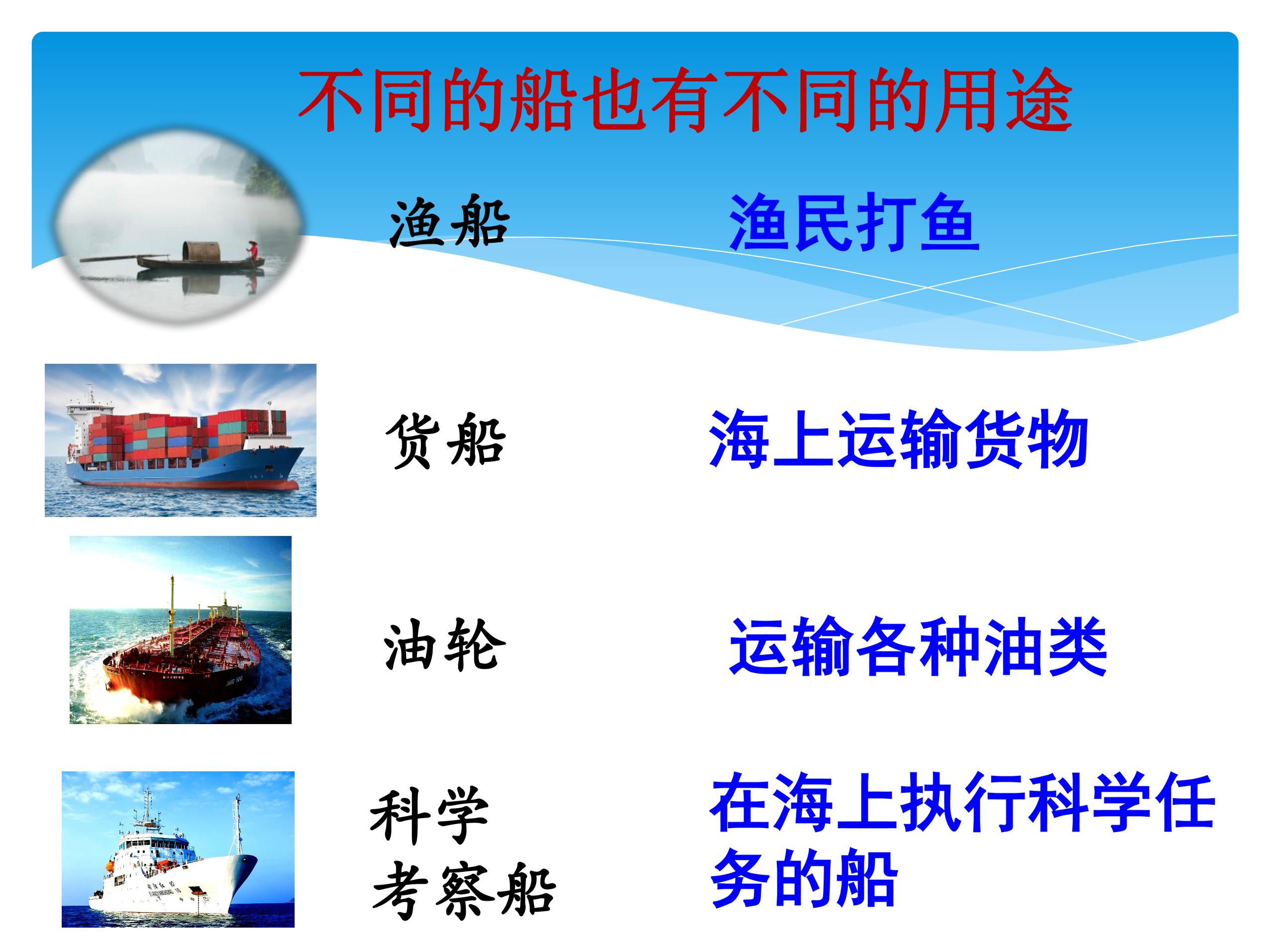 不同的船也有不同的用途

渔船 渔民打鱼

货船 海上运输货物

油轮 运输各种油类

科学考察船 在海上执行科学任务的船